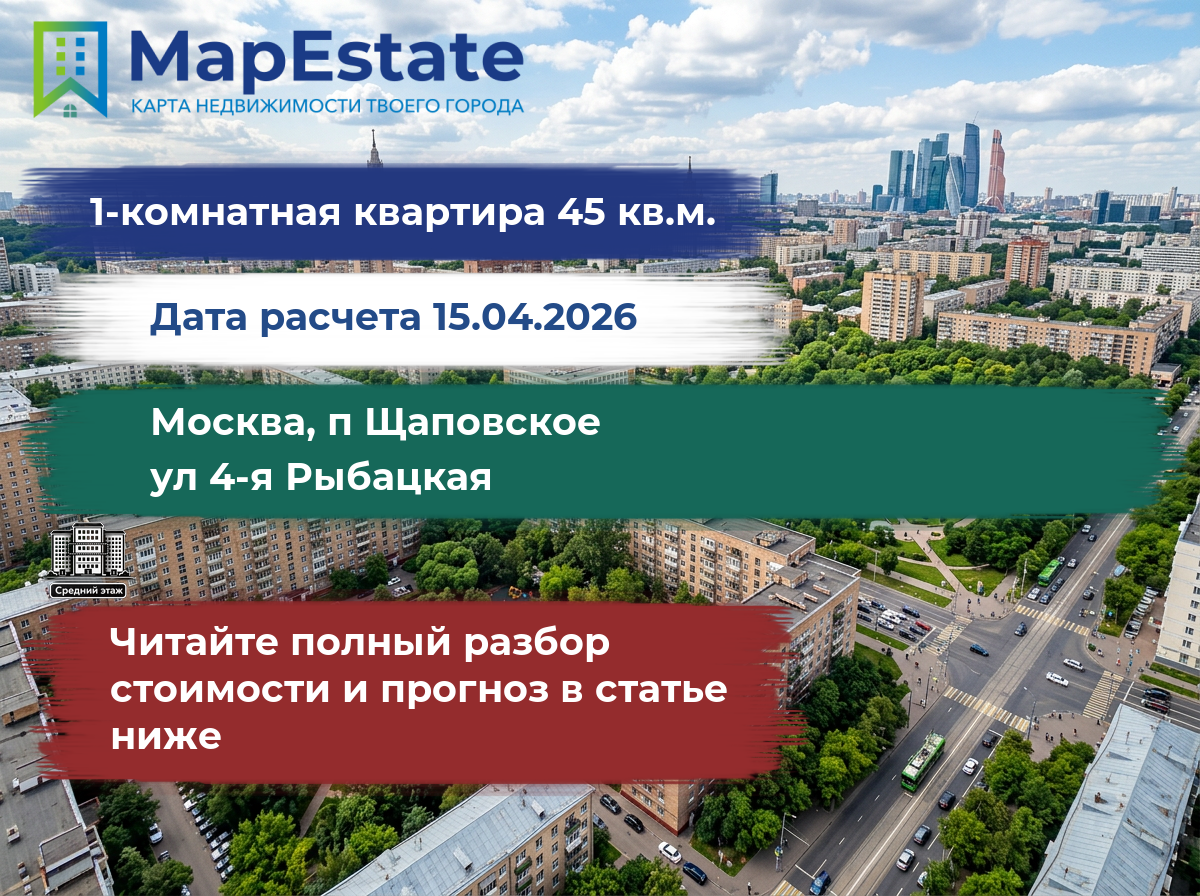 MapEstate
КАРТА НЕДВИЖИМОСТИ ТВОЕГО ГОРОДА

1-комнатная квартира 45 кв.м.

Дата расчета 15.04.2026

Москва, п Щаповское
ул 4-я Рыбацкая

Средний этаж

Читайте полный разбор стоимости и прогноз в статье ниже